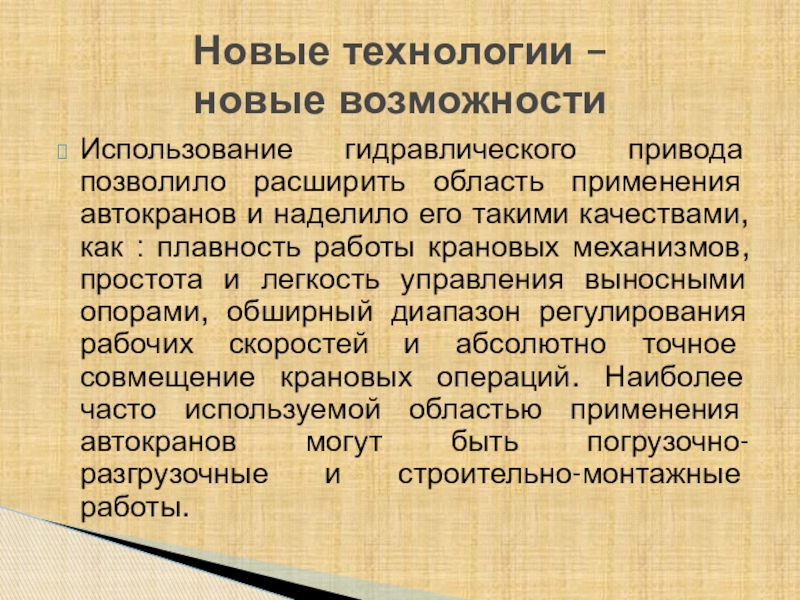 Новые технологии – новые возможности

Использование гидравлического привода позволило расширить область применения автокранов и наделило его такими качествами, как : плавность работы крановых механизмов, простота и легкость управления выносными опорами, обширный диапазон регулирования рабочих скоростей и абсолютно точное совмещение крановых операций. Наиболее часто используемой областью применения автокранов могут быть погрузочно-разгрузочные и строительно-монтажные работы.